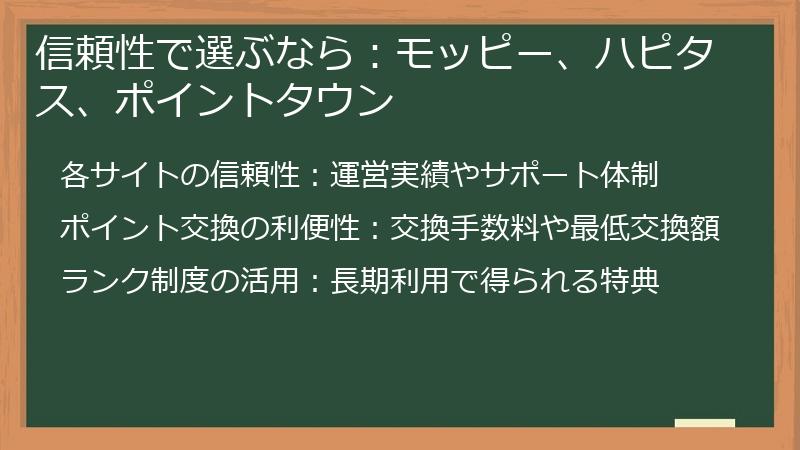 信頼性で選ぶなら：モッピー、ハピタス、ポイントタウン

各サイトの信頼性：運営実績やサポート体制

ポイント交換の利便性：交換手数料や最低交換額

ランク制度の活用：長期利用で得られる特典